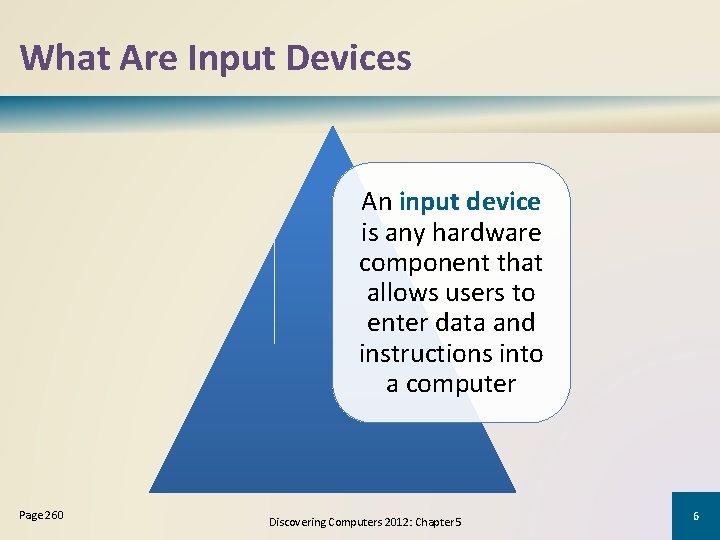 What Are Input Devices

An input device is any hardware component that allows users to enter data and instructions into a computer

Page 260

Discovering Computers 2012: Chapter 5

6